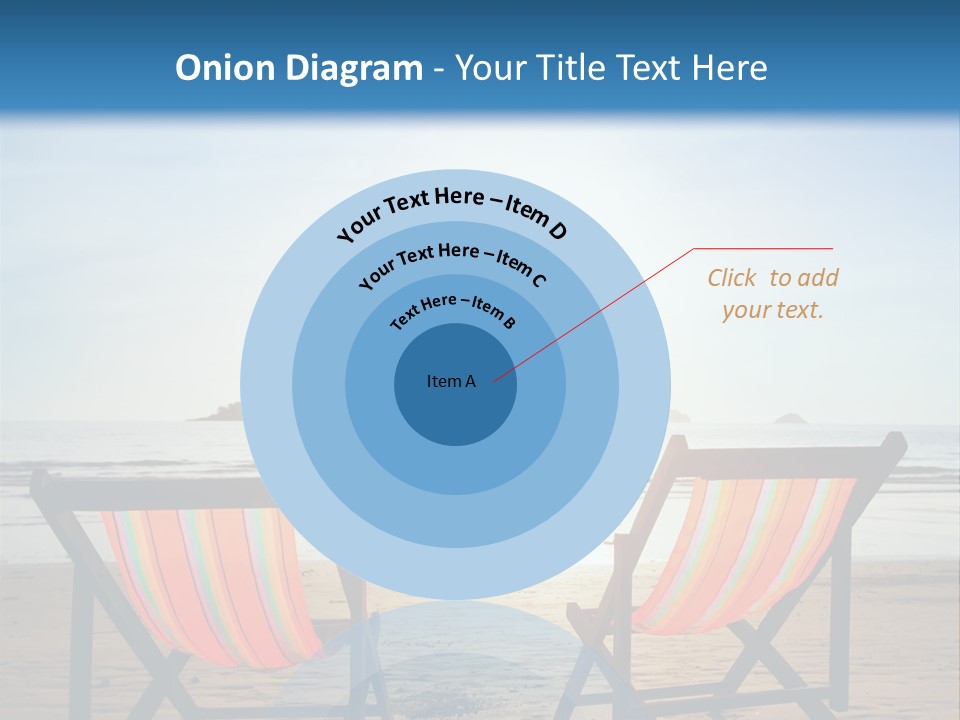 Onion Diagram - Your Title Text Here

Your Text Here – Item D

Your Text Here – Item C

Text Here – Item B

Item A

Click to add your text.